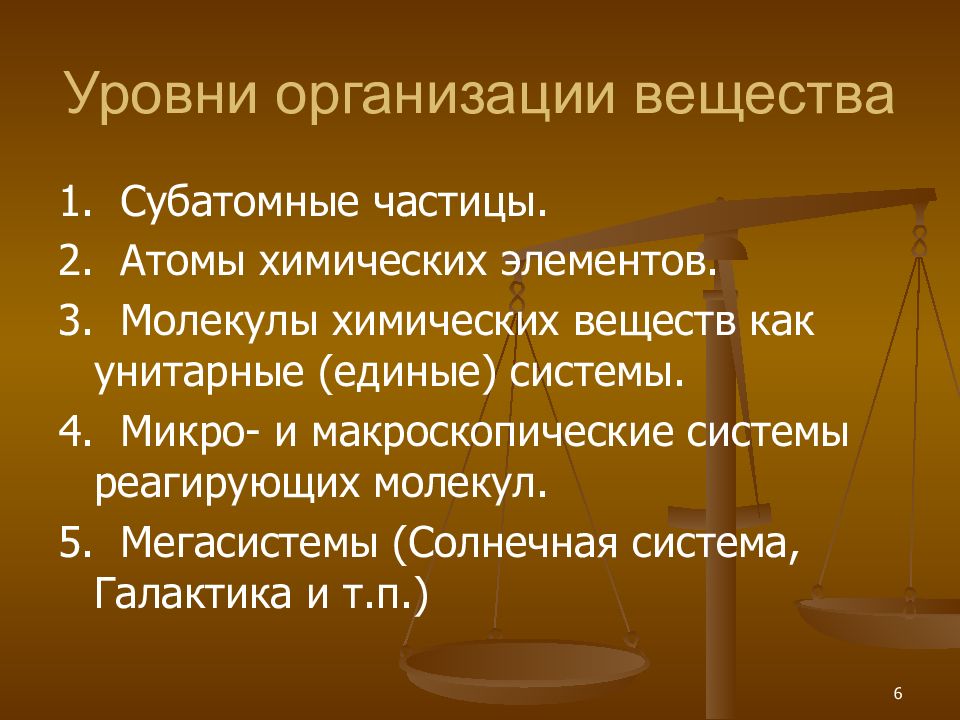 Уровни организации вещества

1. Субатомные частицы.

2. Атомы химических элементов.

3. Молекулы химических веществ как унитарные (единые) системы.

4. Микро- и макроскопические системы реагирующих молекул.

5. Мегасистемы (Солнечная система, Галактика и т.п.)

6